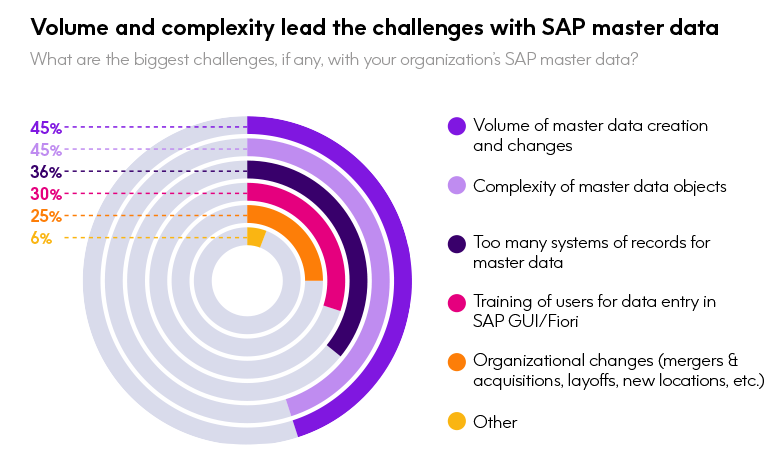 Volume and complexity lead the challenges with SAP master data

What are the biggest challenges, if any, with your organization's SAP master data?

45%
45%
36%
30%
25%
6%

Volume of master data creation and changes

Complexity of master data objects

Too many systems of records for master data

Training of users for data entry in SAP GUI/Fiori

Organizational changes (mergers & acquisitions, layoffs, new locations, etc.)

Other